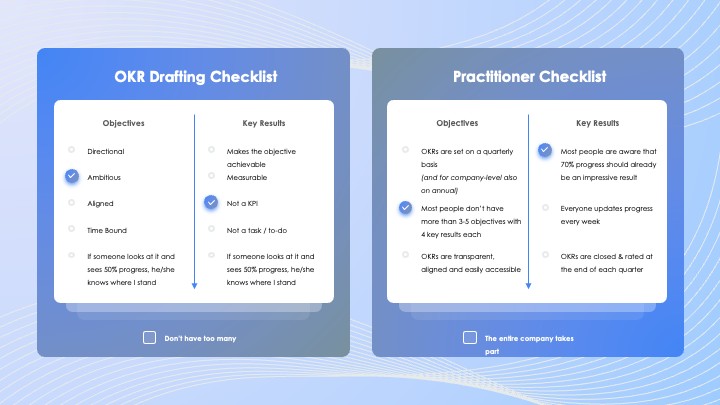 OKR Drafting Checklist

Objectives

Directional

Ambitious

Aligned

Time Bound

If someone looks at it and sees 50% progress, he/she knows where I stand

Key Results

Makes the objective achievable

Measurable

Not a KPI

Not a task / to-do

If someone looks at it and sees 50% progress, he/she knows where I stand

Don't have too many

Practitioner Checklist

Objectives

OKRs are set on a quarterly basis (and for company-level also on annual)

Most people don't have more than 3-5 objectives with 4 key results each

OKRs are transparent, aligned and easily accessible

Key Results

Most people are aware that 70% progress should already be an impressive result

Everyone updates progress every week

OKRs are closed & rated at the end of each quarter

The entire company takes part